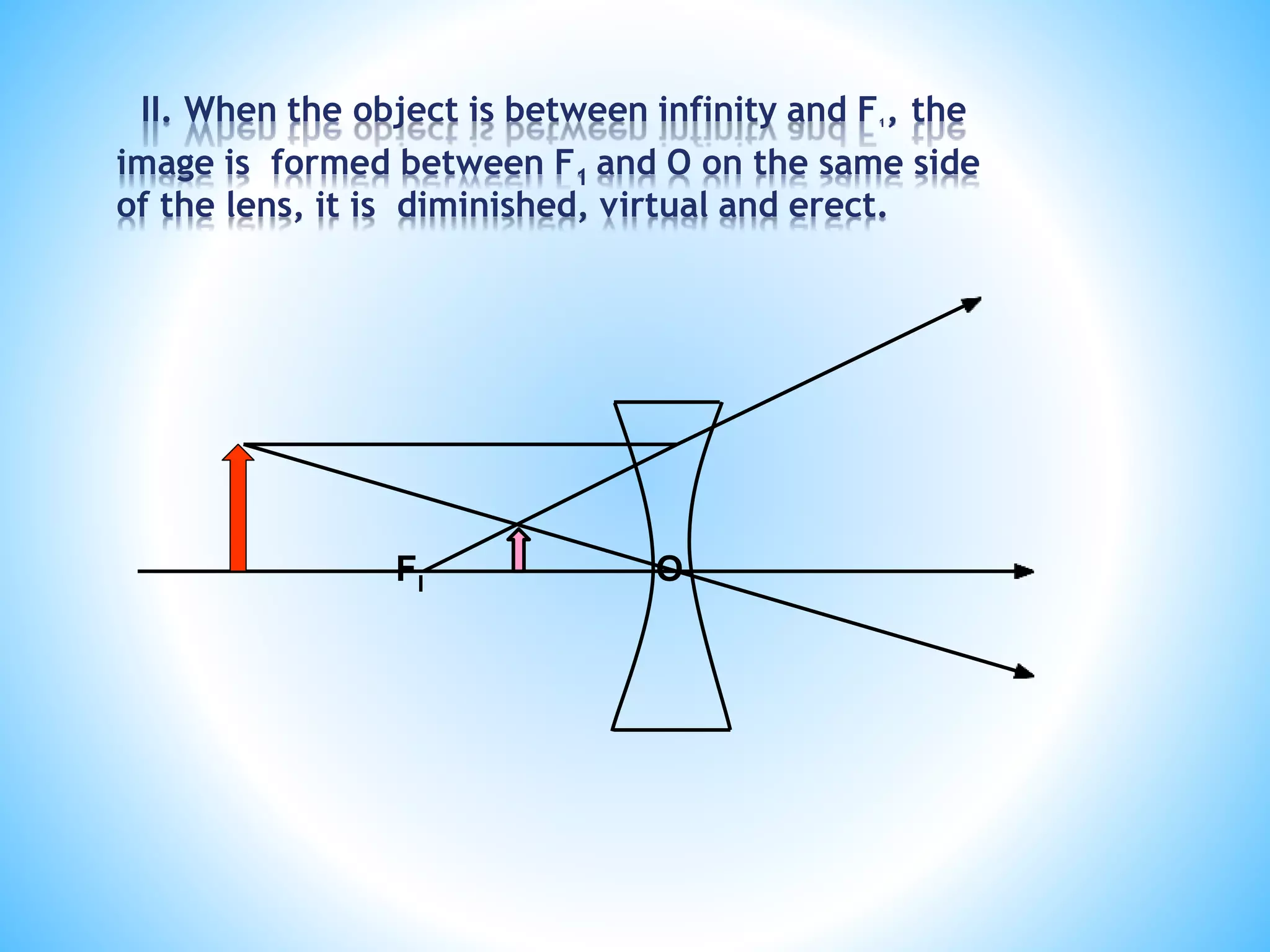 II. When the object is between infinity and $F_1$, the image is formed between $F_1$ and O on the same side of the lens, it is diminished, virtual and erect.

$F_I$

O